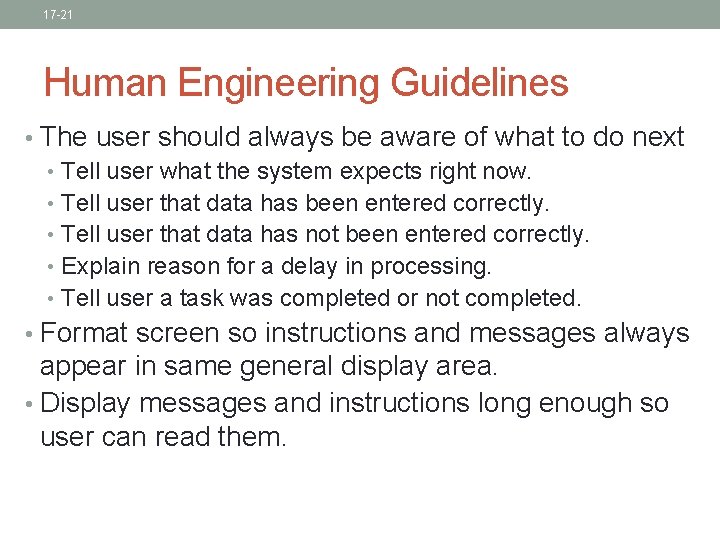 17-21

Human Engineering Guidelines

• The user should always be aware of what to do next
  • Tell user what the system expects right now.
  • Tell user that data has been entered correctly.
  • Tell user that data has not been entered correctly.
  • Explain reason for a delay in processing.
  • Tell user a task was completed or not completed.
• Format screen so instructions and messages always appear in same general display area.
• Display messages and instructions long enough so user can read them.